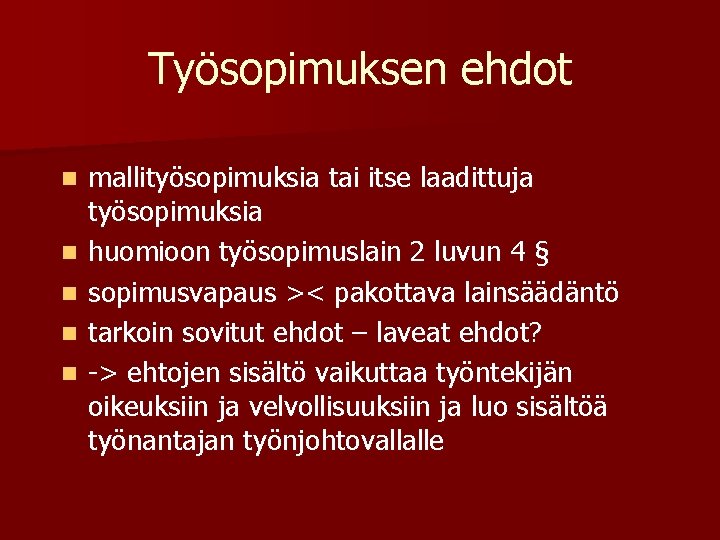 Työsopimuksen ehdot

- mallityösopimuksia tai itse laadittuja työsopimuksia
- huomioon työsopimuslain 2 luvun 4 §
- sopimusvapaus >< pakottava lainsäädäntö
- tarkoin sovitut ehdot – laveat ehdot?
- -> ehtojen sisältö vaikuttaa työntekijän oikeuksiin ja velvollisuuksiin ja luo sisältöä työnantajan työnjohtovallalle